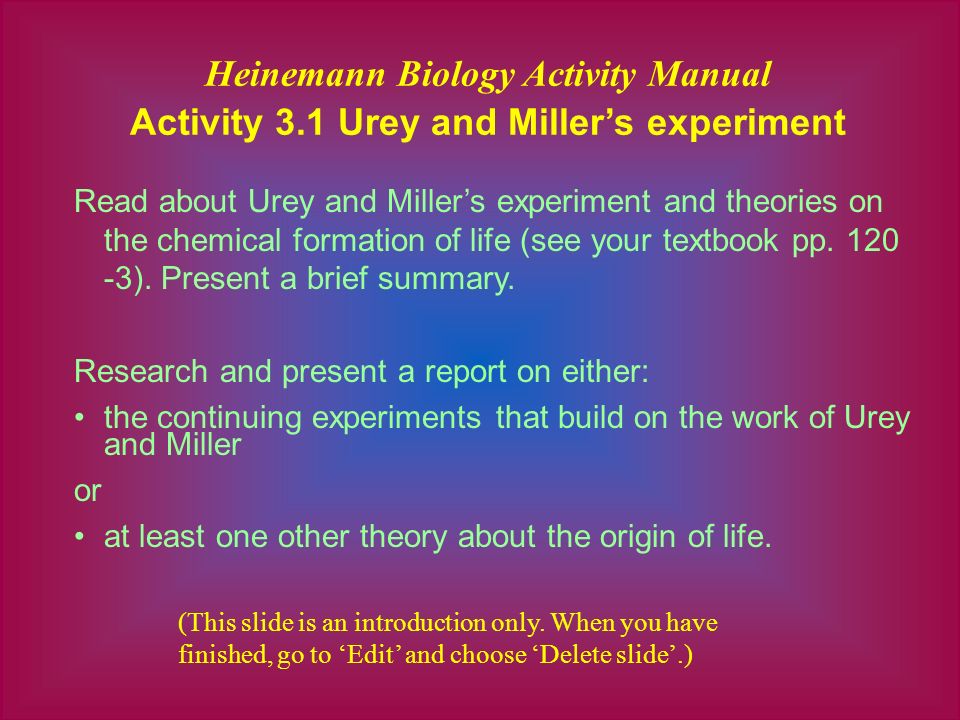 Heinemann Biology Activity Manual
Activity 3.1 Urey and Miller’s experiment

Read about Urey and Miller’s experiment and theories on the chemical formation of life (see your textbook pp. 120 -3). Present a brief summary.

Research and present a report on either:
• the continuing experiments that build on the work of Urey and Miller
or
• at least one other theory about the origin of life.

(This slide is an introduction only. When you have finished, go to ‘Edit’ and choose ‘Delete slide’.)